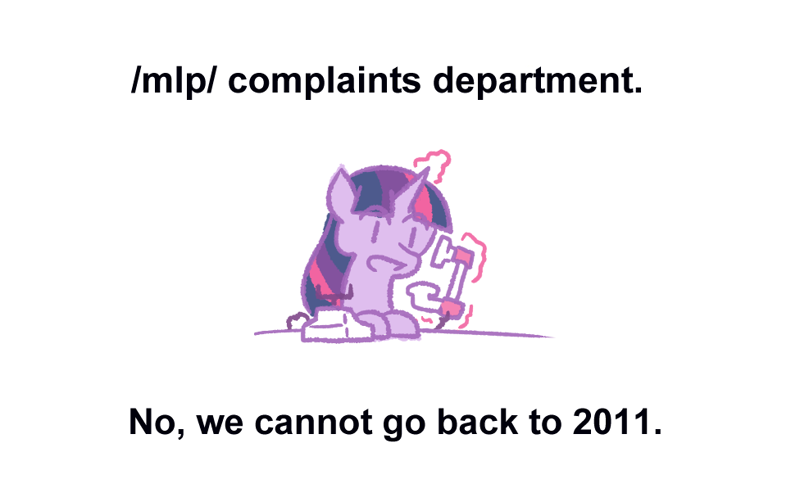 /mlp/ complaints department.

No, we cannot go back to 2011.